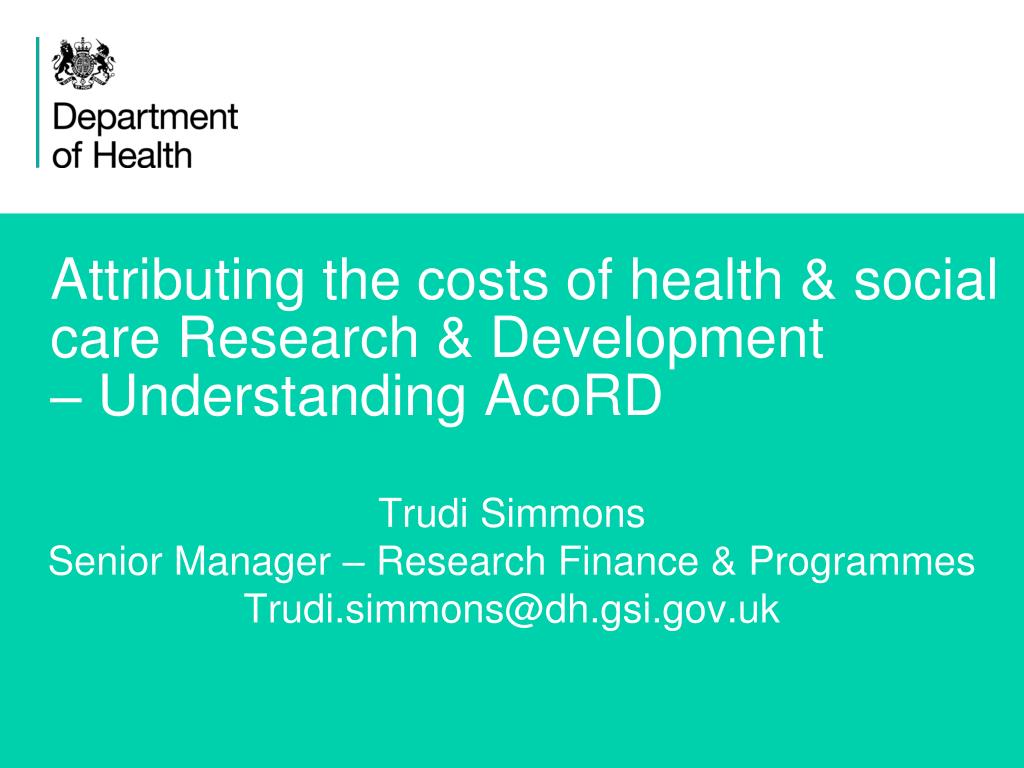 Department of Health

Attributing the costs of health & social care Research & Development – Understanding AcoRD

Trudi Simmons
Senior Manager – Research Finance & Programmes
Trudi.simmons@dh.gsi.gov.uk